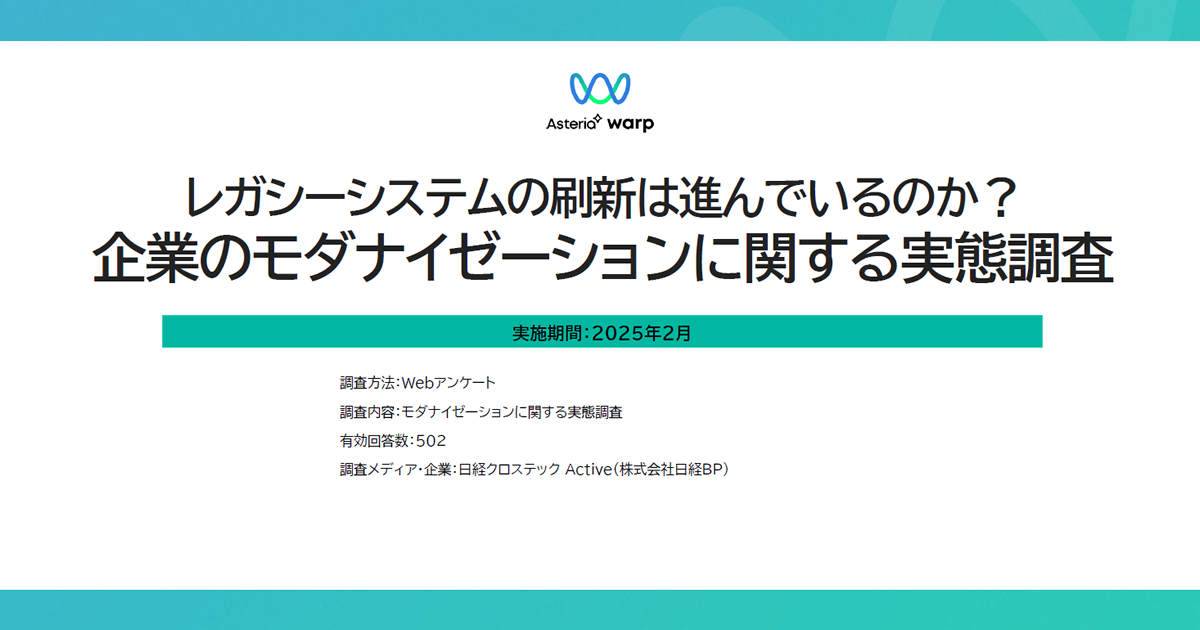 Asteria warp

レガシーシステムの刷新は進んでいるのか？
企業のモダナイゼーションに関する実態調査

実施期間：2025年2月

調査方法：Webアンケート
調査内容：モダナイゼーションに関する実態調査
有効回答数：502
調査メディア・企業：日経クロステック Active（株式会社日経BP）